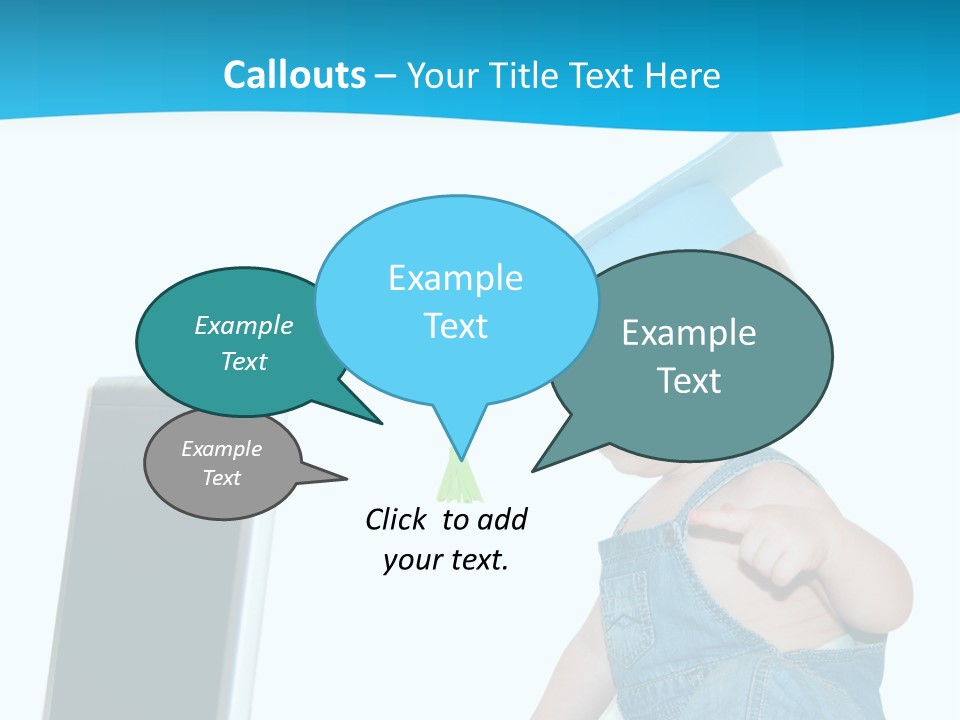 Callouts – Your Title Text Here

Example Text

Example Text

Example Text

Example Text

Click to add your text.